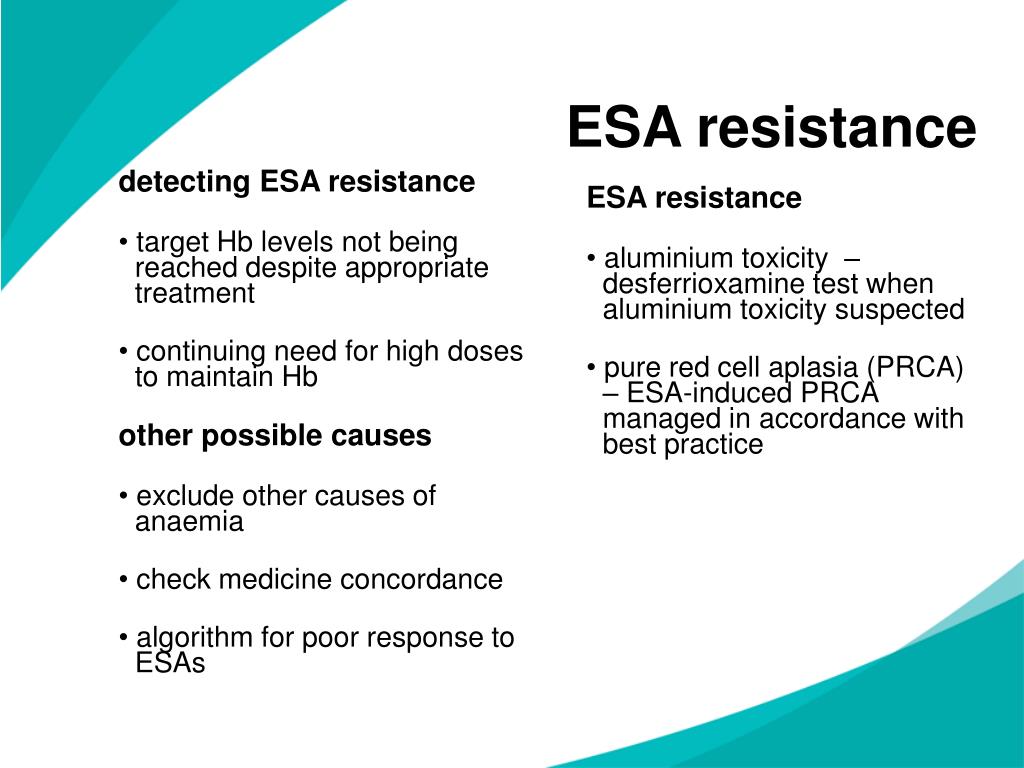 ESA resistance

detecting ESA resistance

• target Hb levels not being reached despite appropriate treatment

• continuing need for high doses to maintain Hb

other possible causes

• exclude other causes of anaemia

• check medicine concordance

• algorithm for poor response to ESAs

ESA resistance

• aluminium toxicity – desferrioxamine test when aluminium toxicity suspected

• pure red cell aplasia (PRCA) – ESA-induced PRCA managed in accordance with best practice